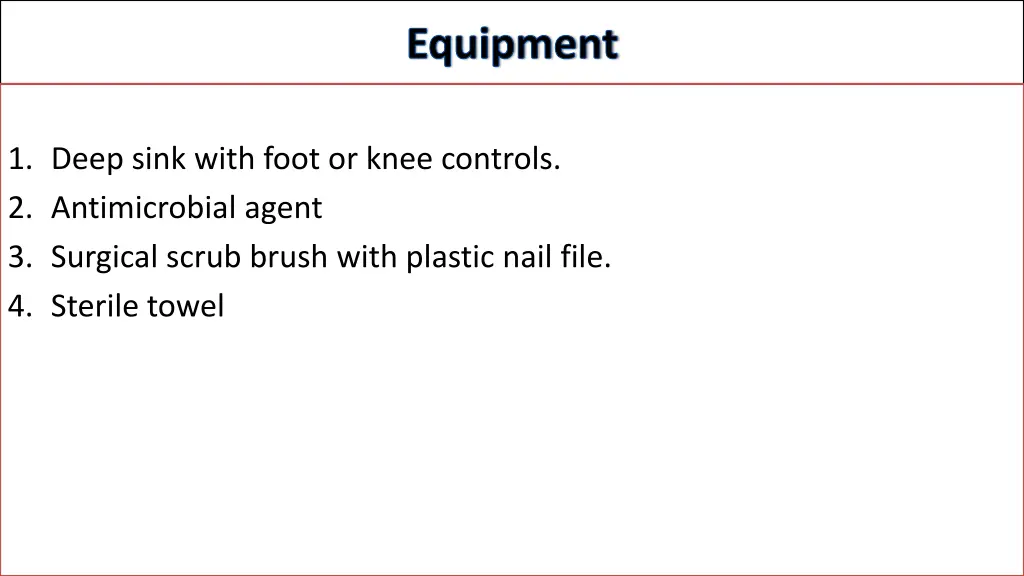 Equipment

1. Deep sink with foot or knee controls.
2. Antimicrobial agent
3. Surgical scrub brush with plastic nail file.
4. Sterile towel